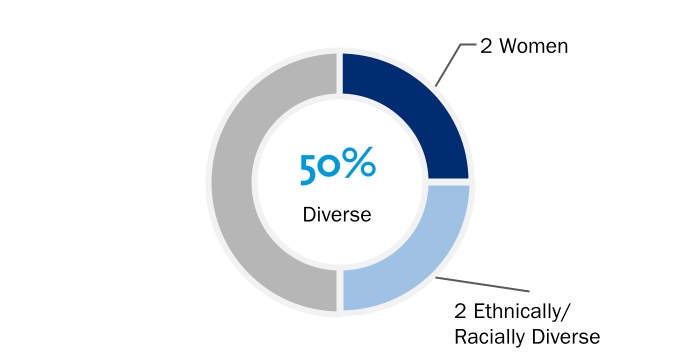 2 Women

50%

Diverse

2 Ethnically/ Racially Diverse